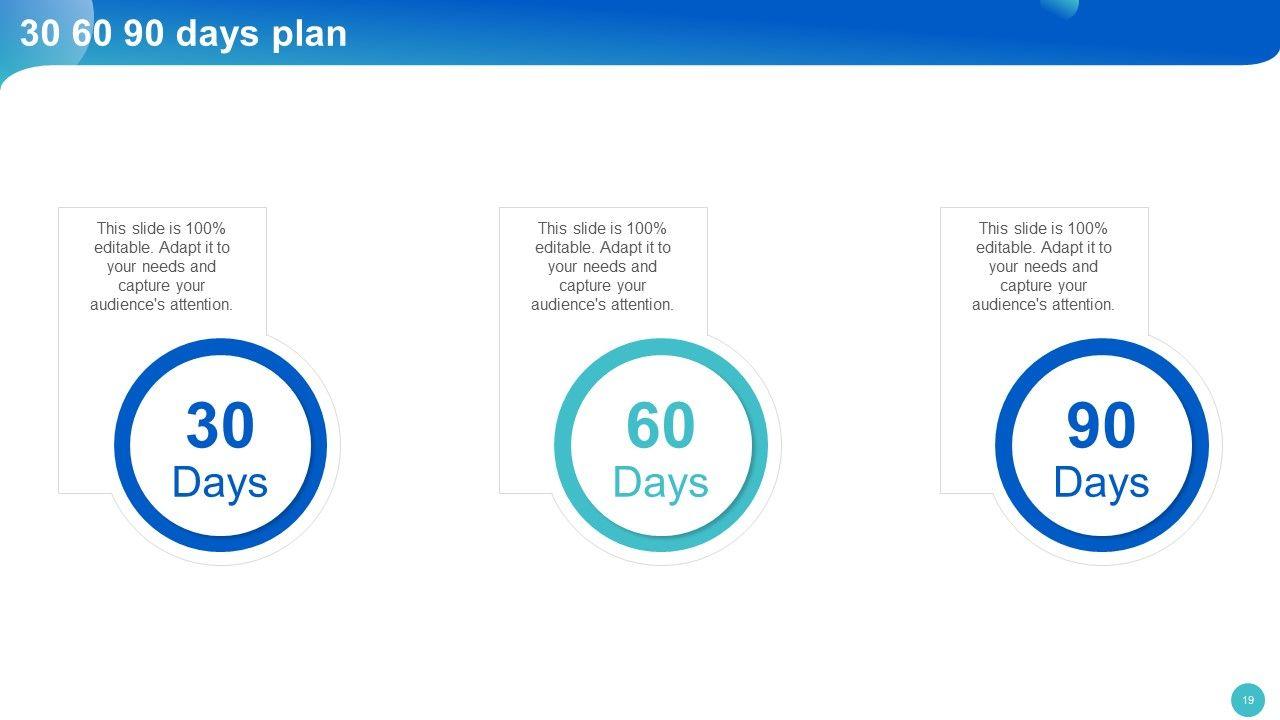 30 60 90 days plan

This slide is 100% editable. Adapt it to your needs and capture your audience's attention.

30
Days

This slide is 100% editable. Adapt it to your needs and capture your audience's attention.

60
Days

This slide is 100% editable. Adapt it to your needs and capture your audience's attention.

90
Days

19